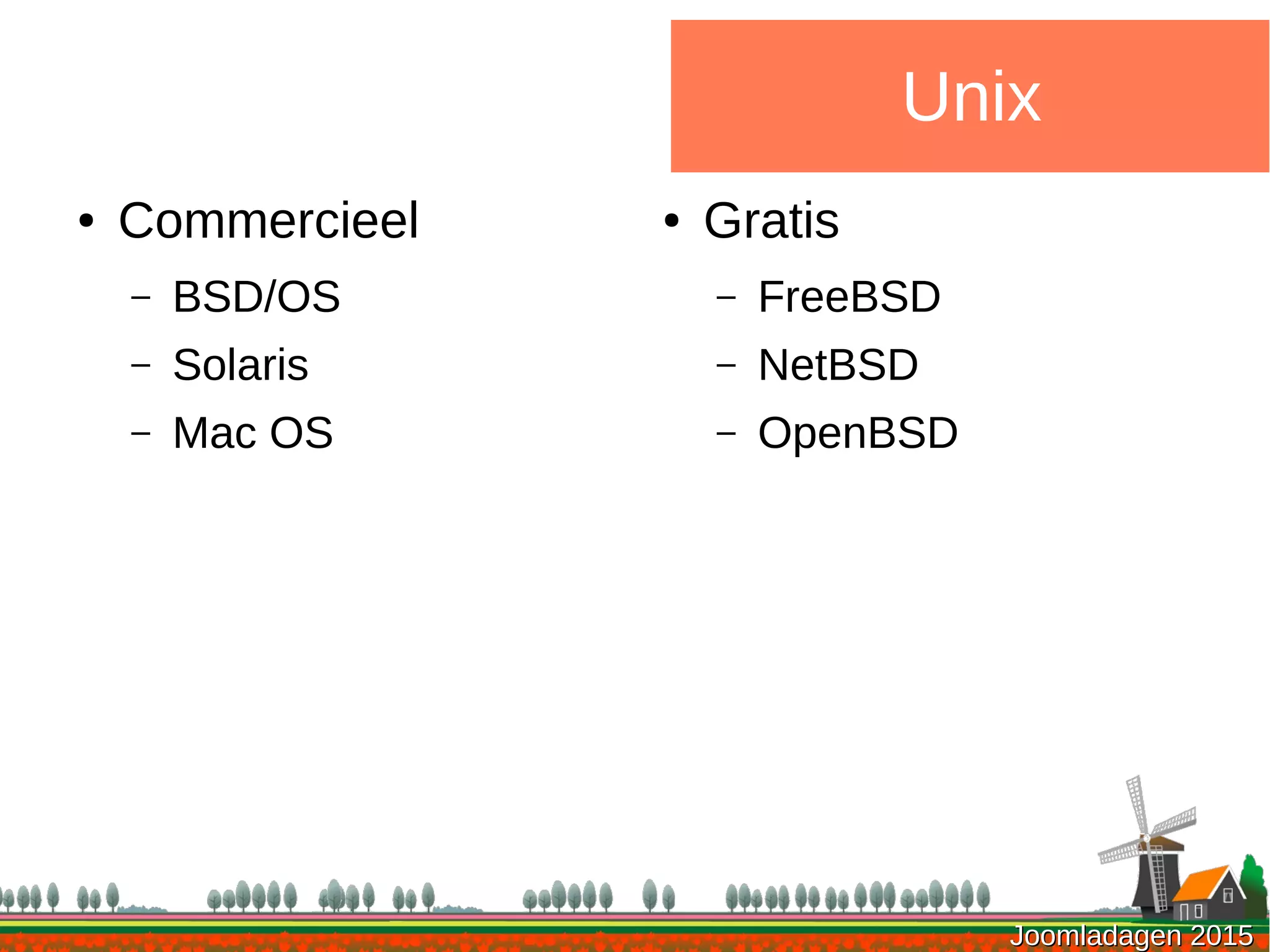 Unix

• Commercieel
 – BSD/OS
 – Solaris
 – Mac OS

• Gratis
 – FreeBSD
 – NetBSD
 – OpenBSD

Joomladagen 2015